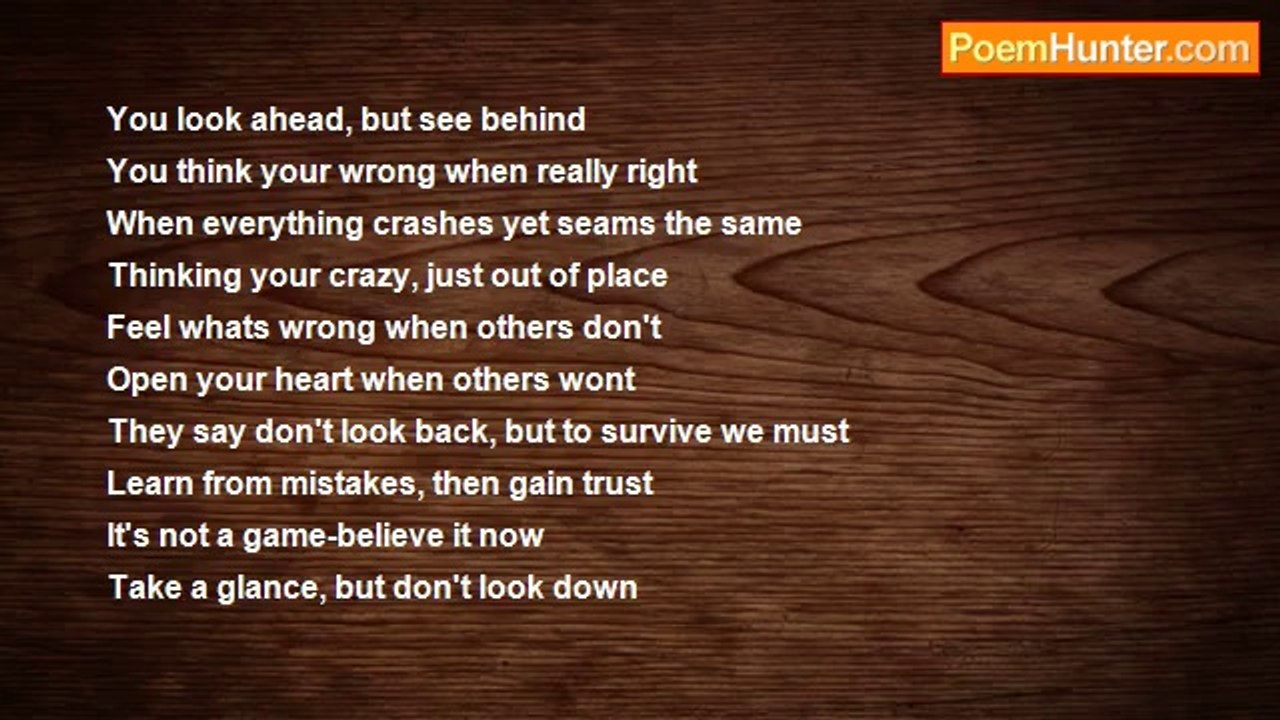 PoemHunter.com

You look ahead, but see behind
You think your wrong when really right
When everything crashes yet seams the same
Thinking your crazy, just out of place
Feel whats wrong when others don't
Open your heart when others wont
They say don't look back, but to survive we must
Learn from mistakes, then gain trust
It's not a game-believe it now
Take a glance, but don't look down